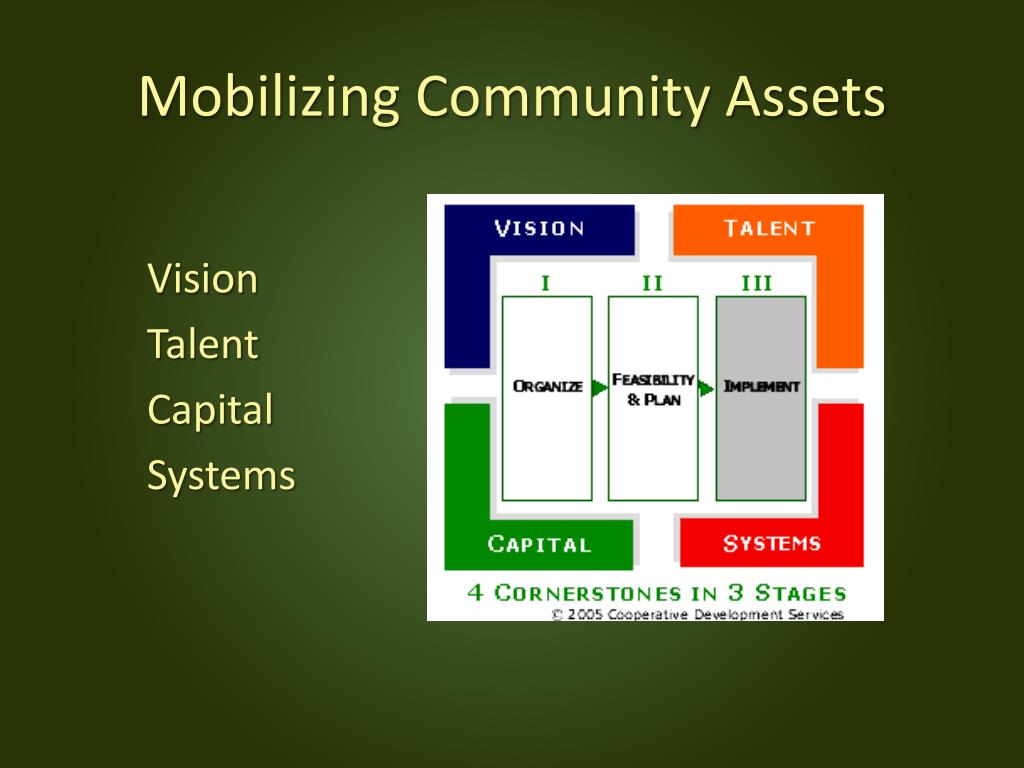 Mobilizing Community Assets

Vision
Talent
Capital
Systems

VISION

TALENT

I

II

III

ORGANIZE

FEASIBILITY & PLAN

IMPLEMENT

CAPITAL

SYSTEMS

4 CORNERSTONES IN 3 STAGES
© 2005 Cooperative Development Services